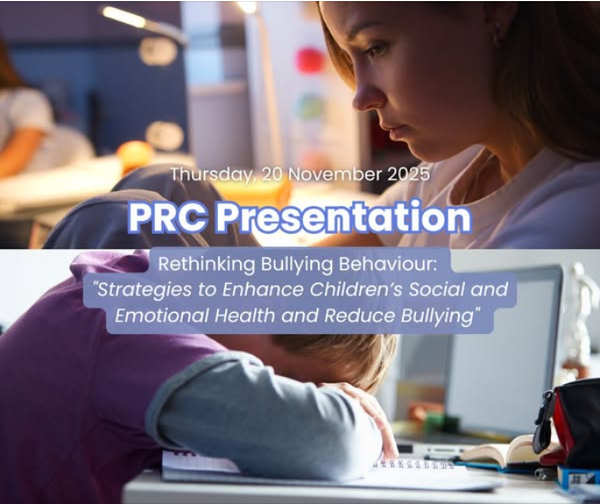 Thursday, 20 November 2025

PRC Presentation

Rethinking Bullying Behaviour:
"Strategies to Enhance Children's Social and Emotional Health and Reduce Bullying"